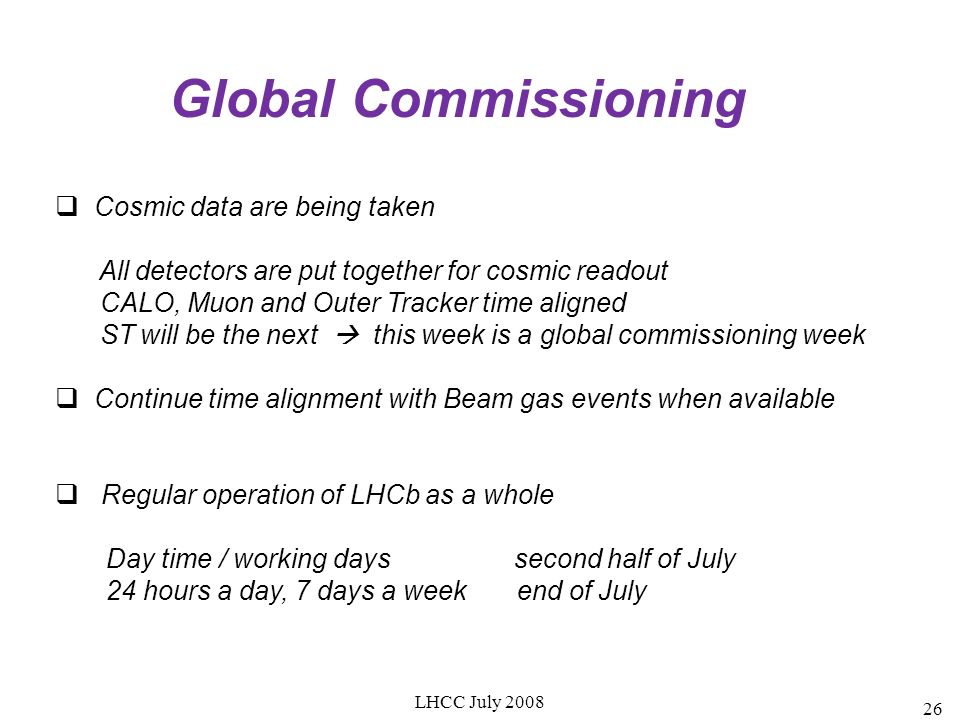 Global Commissioning

❑ Cosmic data are being taken

All detectors are put together for cosmic readout
CALO, Muon and Outer Tracker time aligned
ST will be the next → this week is a global commissioning week

❑ Continue time alignment with Beam gas events when available

❑ Regular operation of LHCb as a whole

Day time / working days second half of July
24 hours a day, 7 days a week end of July

LHCC July 2008

26